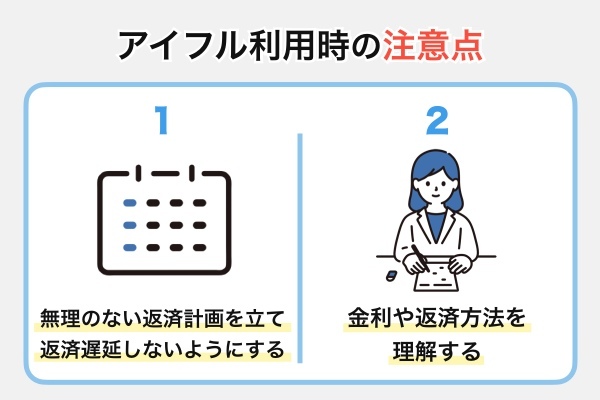 アイフル利用時の注意点

1

無理のない返済計画を立て返済遅延しないようにする

2

金利や返済方法を理解する